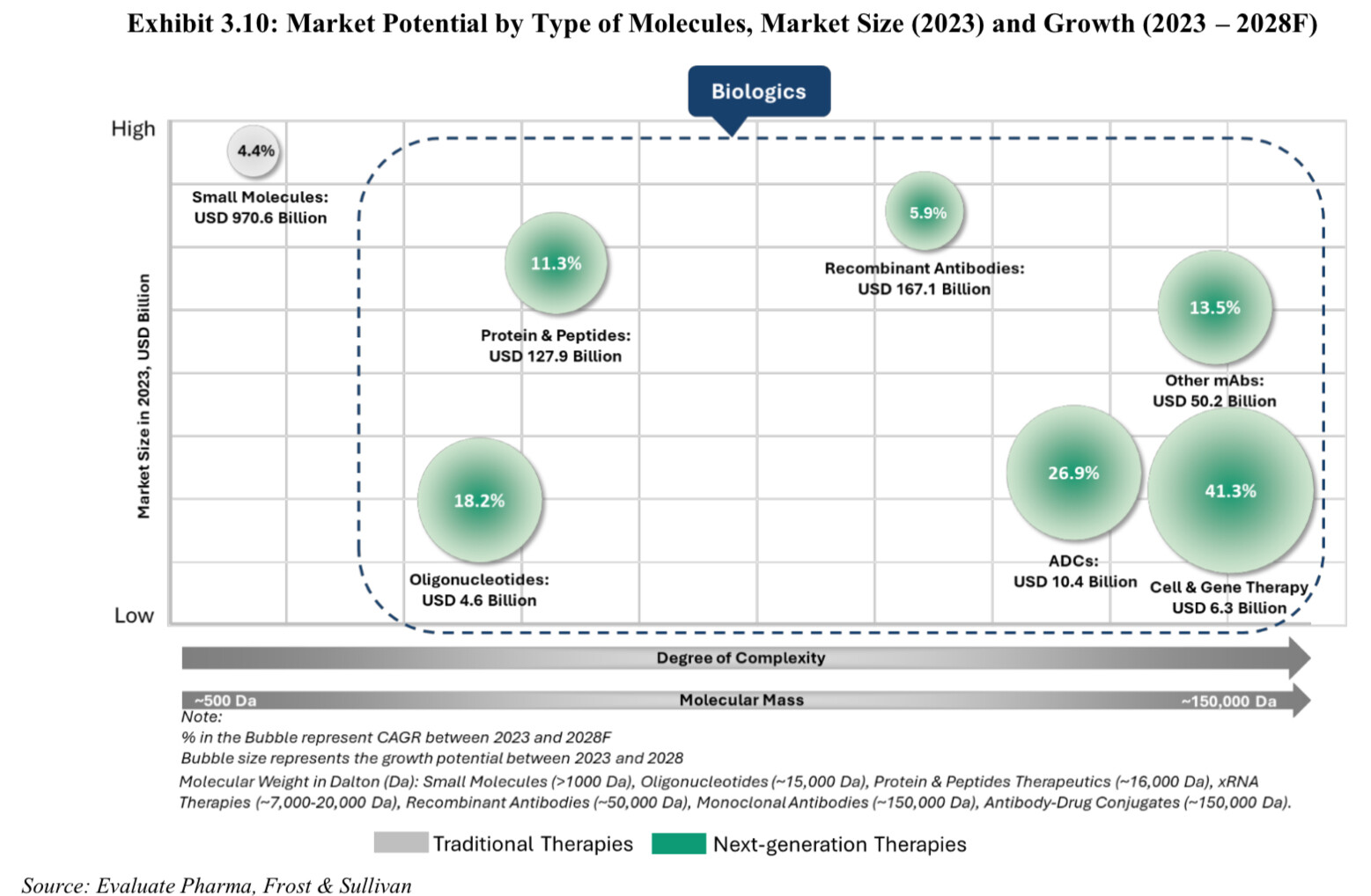 Exhibit 3.10: Market Potential by Type of Molecules, Market Size (2023) and Growth (2023 – 2028F)

Biologics

High

Low

Market Size in 2023, USD Billion

4.4%

Small Molecules:
USD 970.6 Billion

11.3%

Protein & Peptides:
USD 127.9 Billion

5.9%

Recombinant Antibodies:
USD 167.1 Billion

13.5%

Other mAbs:
USD 50.2 Billion

18.2%

Oligonucleotides:
USD 4.6 Billion

26.9%

ADCs:
USD 10.4 Billion

41.3%

Cell & Gene Therapy
USD 6.3 Billion

Degree of Complexity

~500 Da

Molecular Mass

~150,000 Da

Note:
% in the Bubble represent CAGR between 2023 and 2028F
Bubble size represents the growth potential between 2023 and 2028
Molecular Weight in Dalton (Da): Small Molecules (>1000 Da), Oligonucleotides (~15,000 Da), Protein & Peptides Therapeutics (~16,000 Da), xRNA Therapies (~7,000-20,000 Da), Recombinant Antibodies (~50,000 Da), Monoclonal Antibodies (~150,000 Da), Antibody-Drug Conjugates (~150,000 Da).

Traditional Therapies
Next-generation Therapies

Source: Evaluate Pharma, Frost & Sullivan